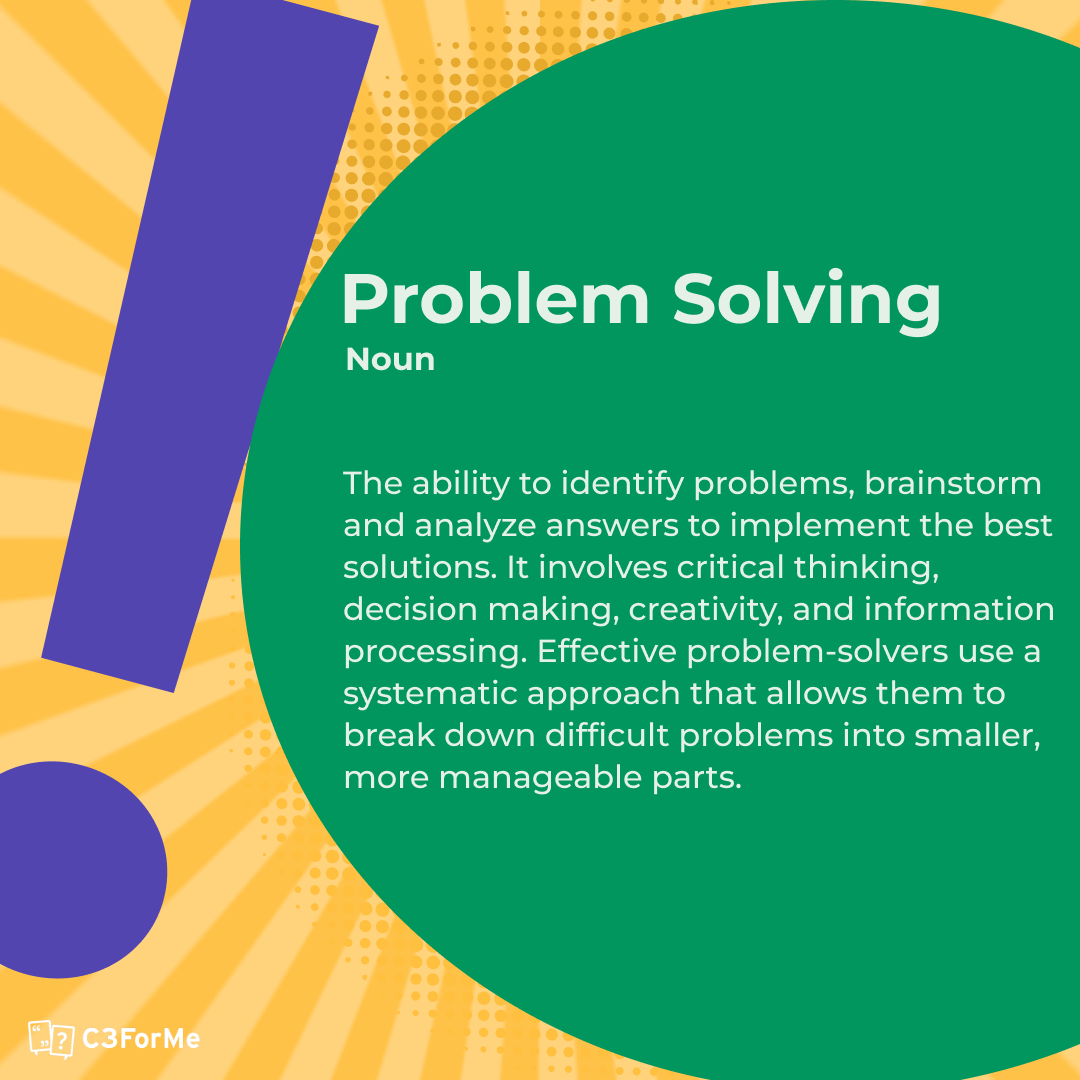 Problem Solving
Noun

The ability to identify problems, brainstorm and analyze answers to implement the best solutions. It involves critical thinking, decision making, creativity, and information processing. Effective problem-solvers use a systematic approach that allows them to break down difficult problems into smaller, more manageable parts.

C3ForMe